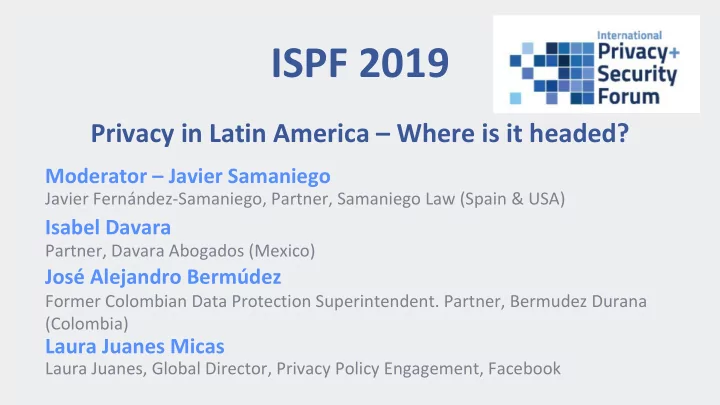 ISPF 2019

International Privacy+ Security Forum

Privacy in Latin America – Where is it headed?

Moderator – Javier Samaniego
Javier Fernández-Samaniego, Partner, Samaniego Law (Spain & USA)

Isabel Davara
Partner, Davara Abogados (Mexico)

José Alejandro Bermúdez
Former Colombian Data Protection Superintendent. Partner, Bermudez Durana (Colombia)

Laura Juanes Micas
Laura Juanes, Global Director, Privacy Policy Engagement, Facebook